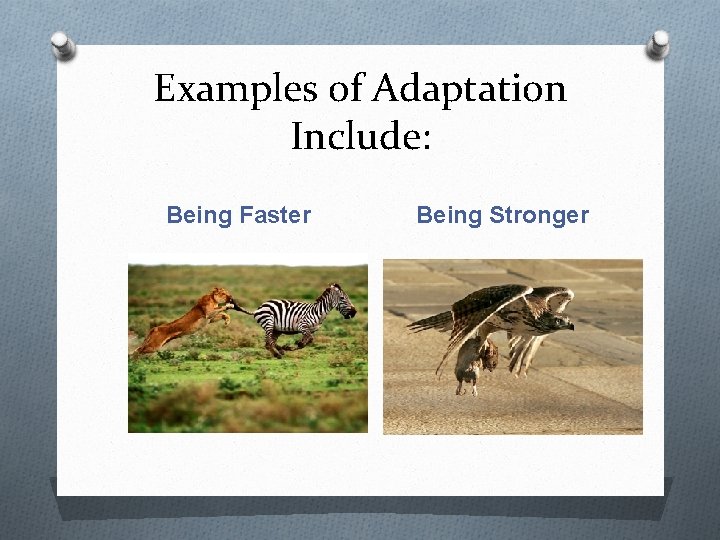 Examples of Adaptation Include:

Being Faster

Being Stronger